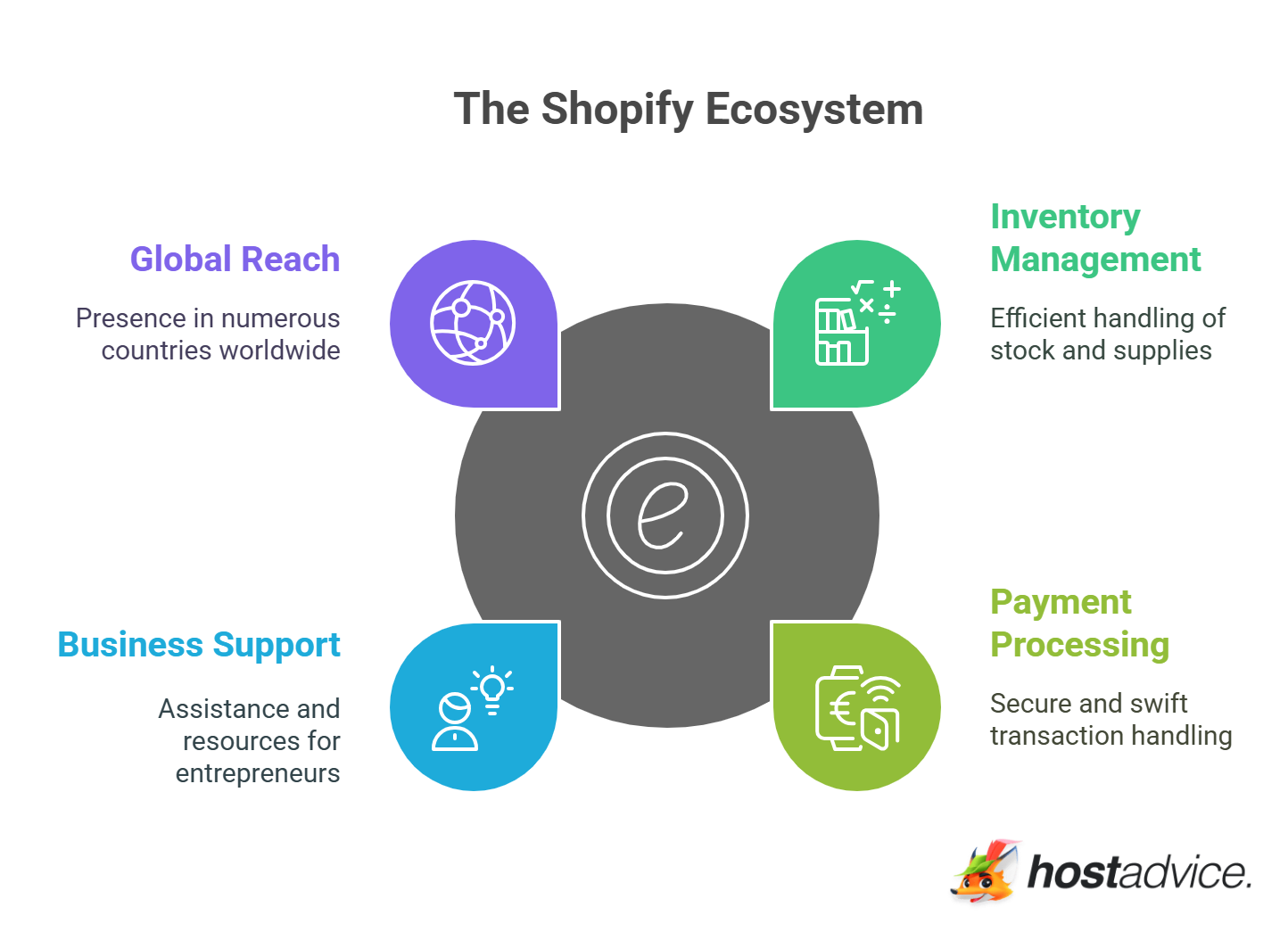 The Shopify Ecosystem

Global Reach

Presence in numerous countries worldwide

Inventory Management

Efficient handling of stock and supplies

Business Support

Assistance and resources for entrepreneurs

Payment Processing

Secure and swift transaction handling

hostadvice.